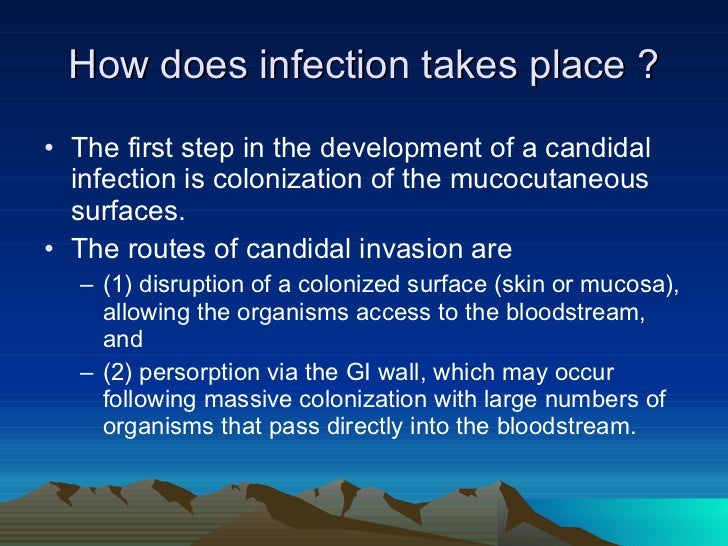 How does infection takes place ?

• The first step in the development of a candidal infection is colonization of the mucocutaneous surfaces.

• The routes of candidal invasion are

– (1) disruption of a colonized surface (skin or mucosa), allowing the organisms access to the bloodstream, and

– (2) persorption via the GI wall, which may occur following massive colonization with large numbers of organisms that pass directly into the bloodstream.